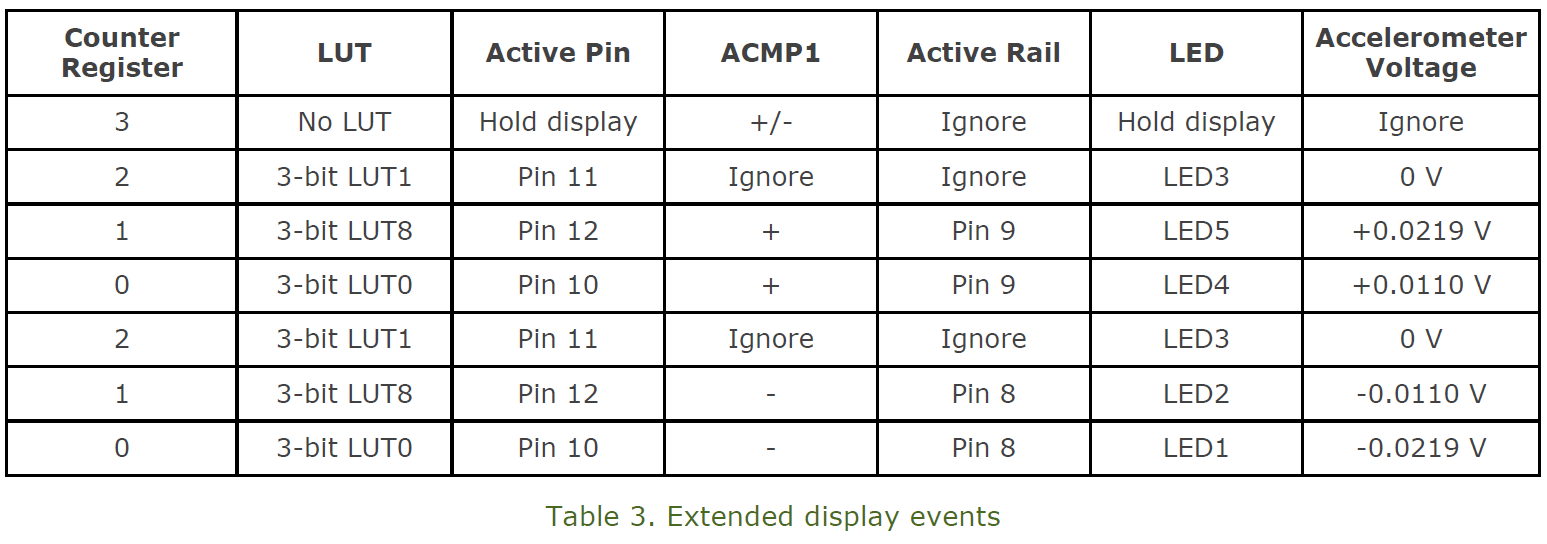 | Counter Register | LUT | Active Pin | ACMP1 | Active Rail | LED | Accelerometer Voltage |
|---|---|---|---|---|---|---|
| 3 | No LUT | Hold display | +/- | Ignore | Hold display | Ignore |
| 2 | 3-bit LUT1 | Pin 11 | Ignore | Ignore | LED3 | 0 V |
| 1 | 3-bit LUT8 | Pin 12 | + | Pin 9 | LED5 | +0.0219 V |
| 0 | 3-bit LUT0 | Pin 10 | + | Pin 9 | LED4 | +0.0110 V |
| 2 | 3-bit LUT1 | Pin 11 | Ignore | Ignore | LED3 | 0 V |
| 1 | 3-bit LUT8 | Pin 12 | - | Pin 8 | LED2 | -0.0110 V |
| 0 | 3-bit LUT0 | Pin 10 | - | Pin 8 | LED1 | -0.0219 V |

Table 3. Extended display events